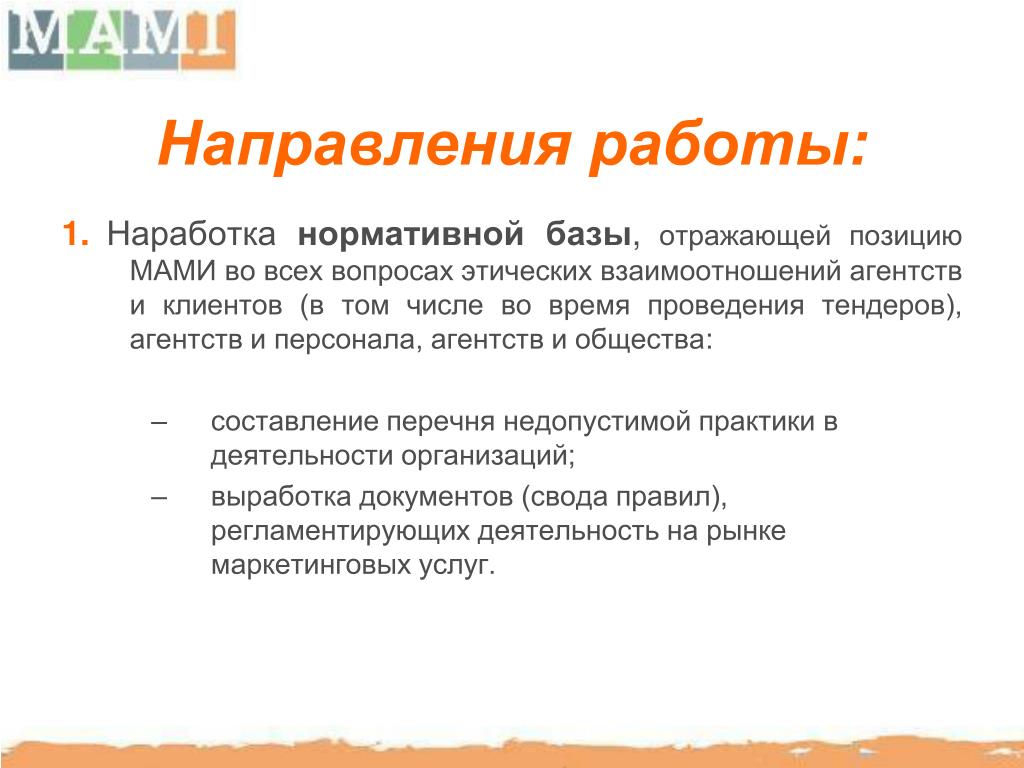 МАМИ

Направления работы:

1. Наработка нормативной базы, отражающей позицию МАМИ во всех вопросах этических взаимоотношений агентств и клиентов (в том числе во время проведения тендеров), агентств и персонала, агентств и общества:

– составление перечня недопустимой практики в деятельности организаций;

– выработка документов (свода правил), регламентирующих деятельность на рынке маркетинговых услуг.